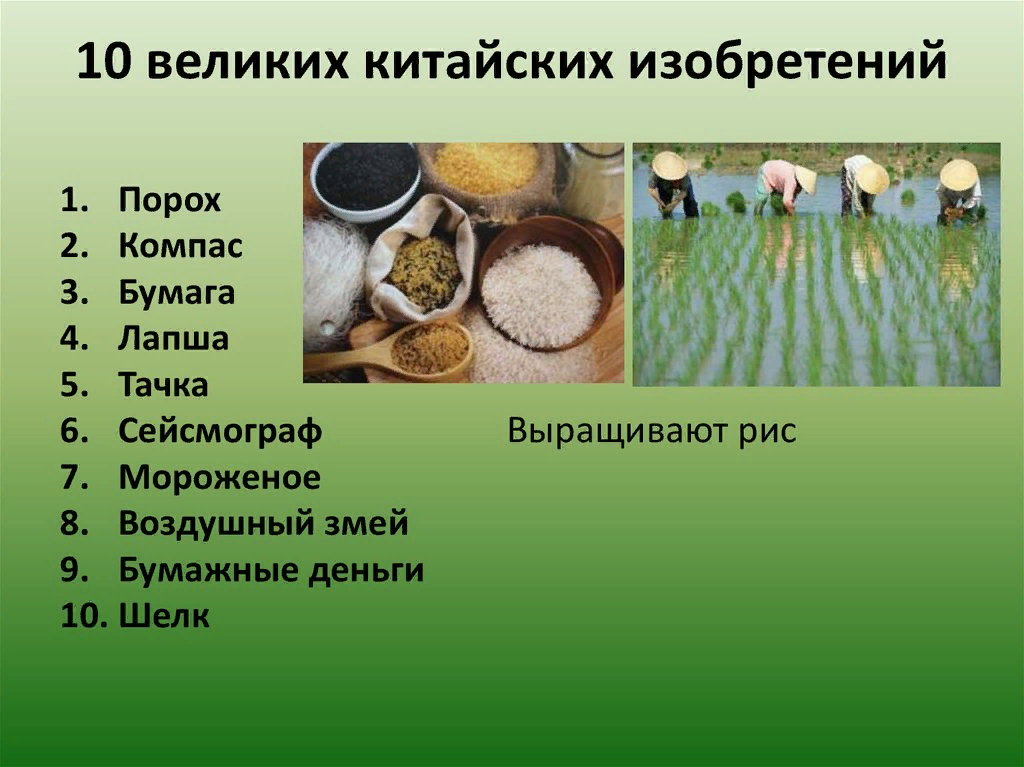 10 великих китайских изобретений

1. Порох
2. Компас
3. Бумага
4. Лапша
5. Тачка
6. Сейсмограф
7. Мороженое
8. Воздушный змей
9. Бумажные деньги
10. Шелк

Выращивают рис